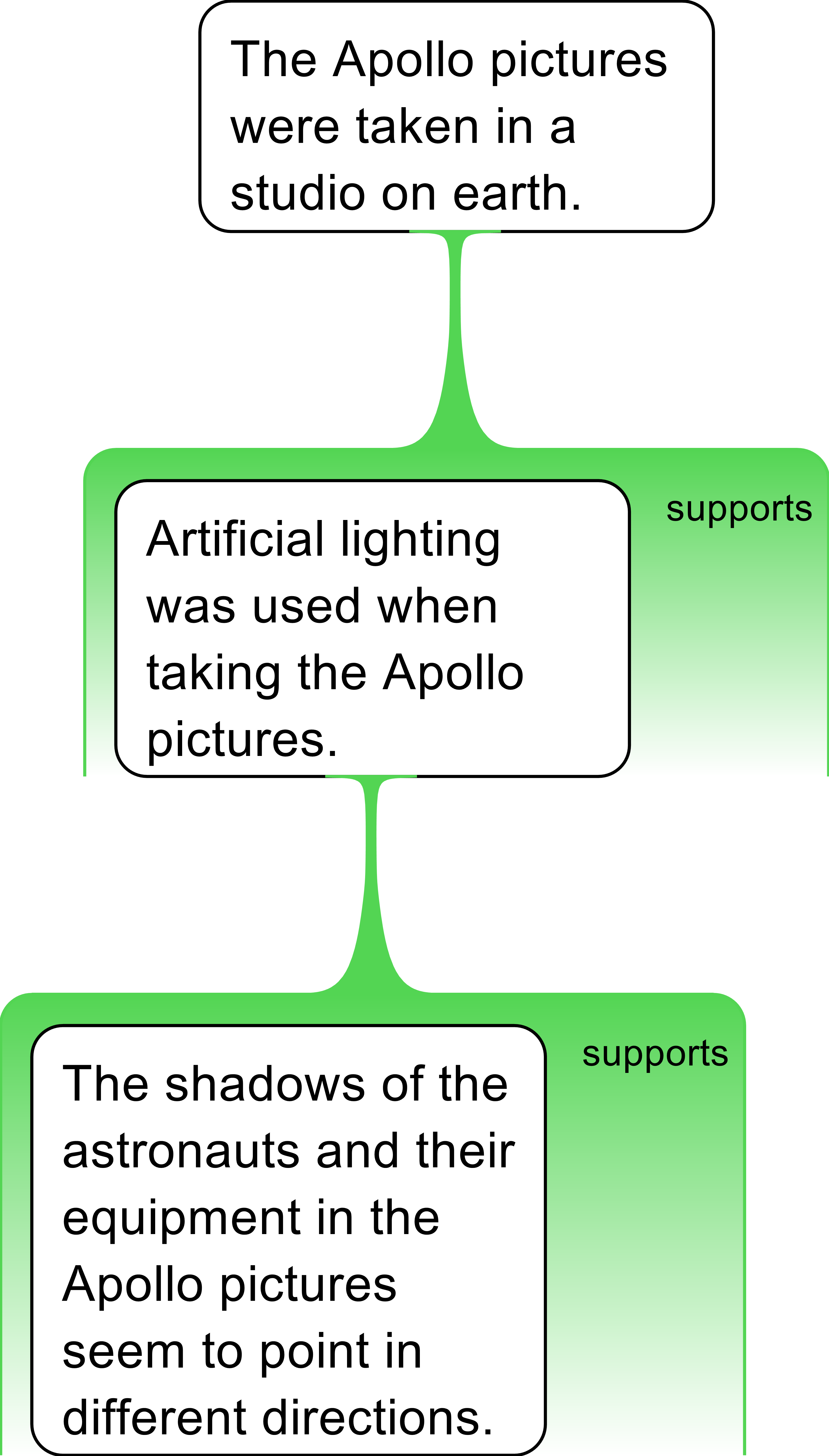 The Apollo pictures were taken in a studio on earth.

supports

Artificial lighting was used when taking the Apollo pictures.

supports

The shadows of the astronauts and their equipment in the Apollo pictures seem to point in different directions.